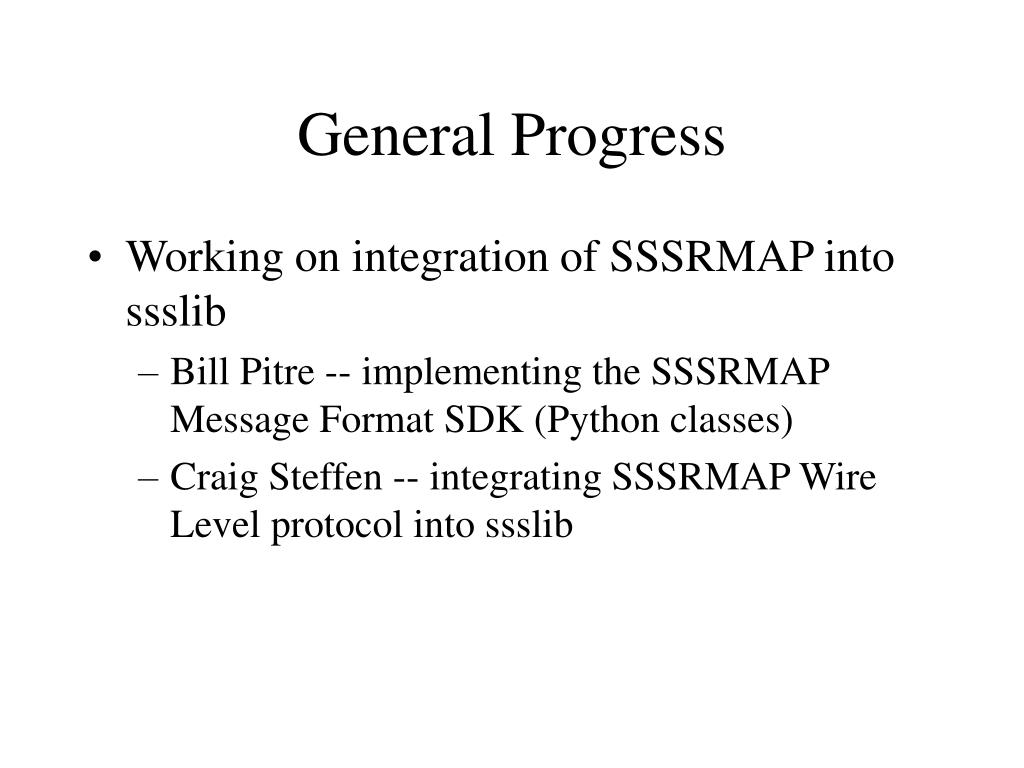 General Progress

• Working on integration of SSSRMAP into ssslib

– Bill Pitre -- implementing the SSSRMAP Message Format SDK (Python classes)

– Craig Steffen -- integrating SSSRMAP Wire Level protocol into ssslib